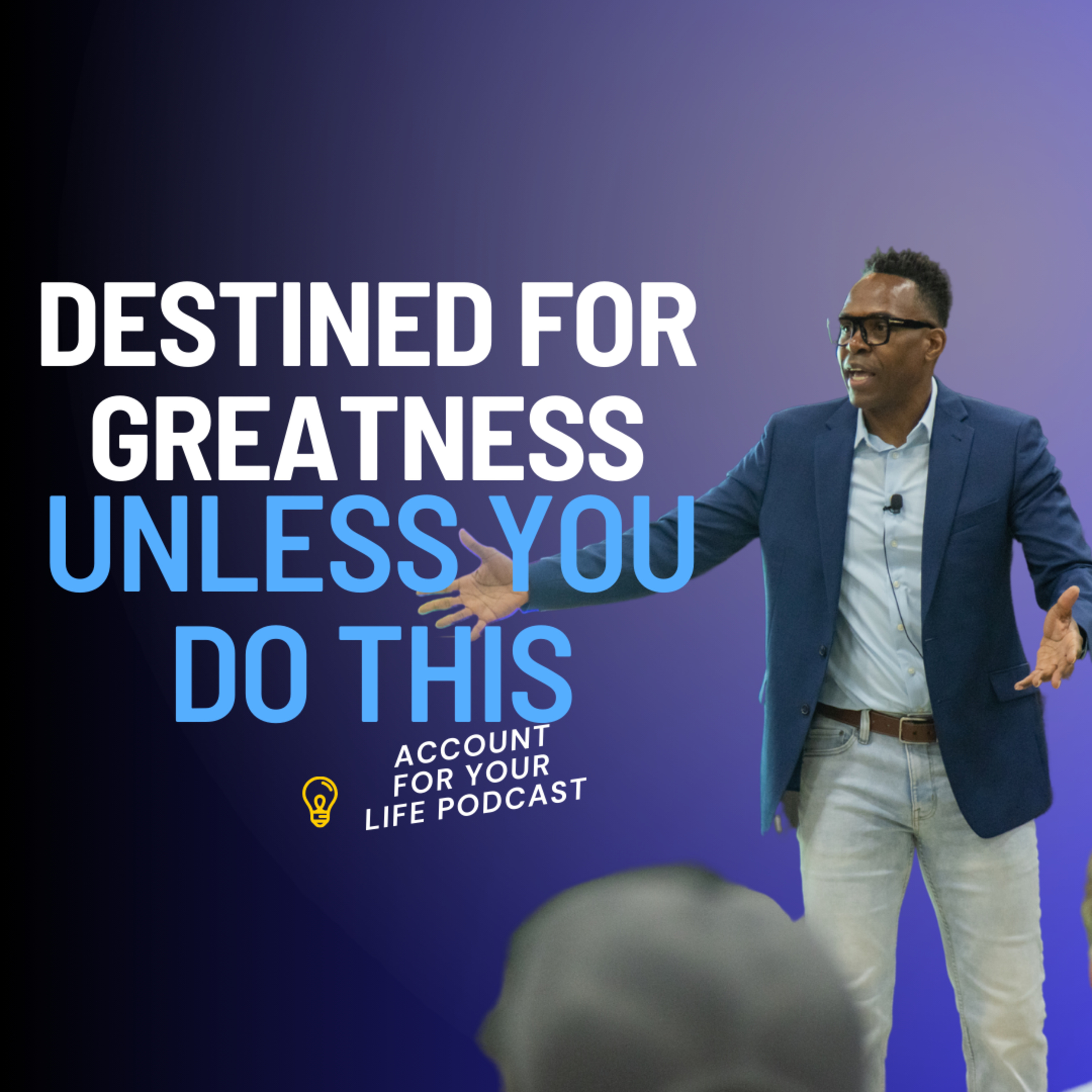 DESTINED FOR GREATNESS UNLESS YOU DO THIS

ACCOUNT FOR YOUR LIFE PODCAST